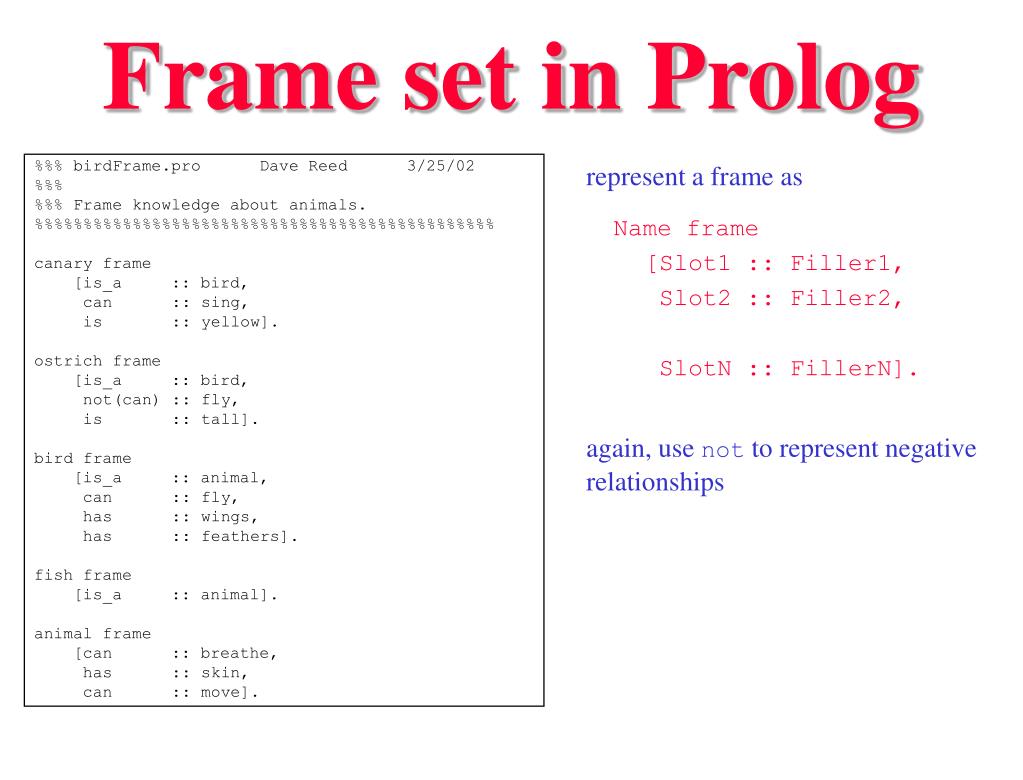 Frame set in Prolog

%%% birdFrame.pro Dave Reed 3/25/02
%%%
%%% Frame knowledge about animals.
%%%%%%%%%%%%%%%%%%%%%%%%%%%%%%%%%%%%%%%%%%%%%%%

canary frame
[is_a :: bird,
can :: sing,
is :: yellow].

ostrich frame
[is_a :: bird,
not(can) :: fly,
is :: tall].

bird frame
[is_a :: animal,
can :: fly,
has :: wings,
has :: feathers].

fish frame
[is_a :: animal].

animal frame
[can :: breathe,
has :: skin,
can :: move].

represent a frame as

Name frame
[Slot1 :: Filler1,
Slot2 :: Filler2,

SlotN :: FillerN].

again, use not to represent negative relationships